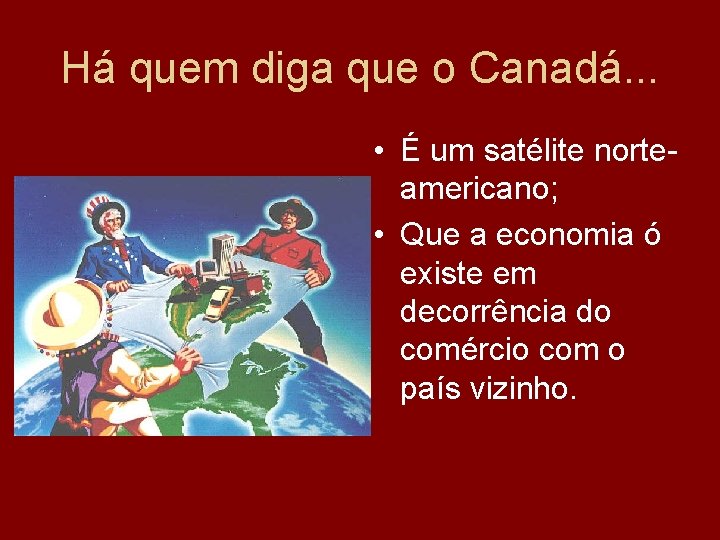 Há quem diga que o Canadá...

• É um satélite norte-americano;
• Que a economia ó existe em decorrência do comércio com o país vizinho.